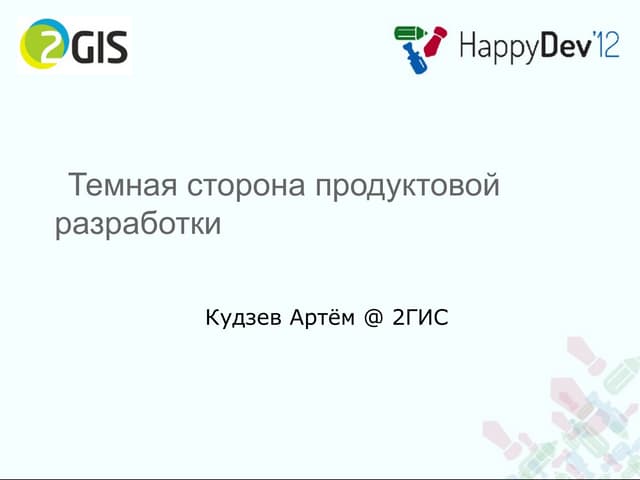 2GIS

HappyDev'12

Темная сторона продуктовой разработки

Кудзев Артём @ 2ГИС